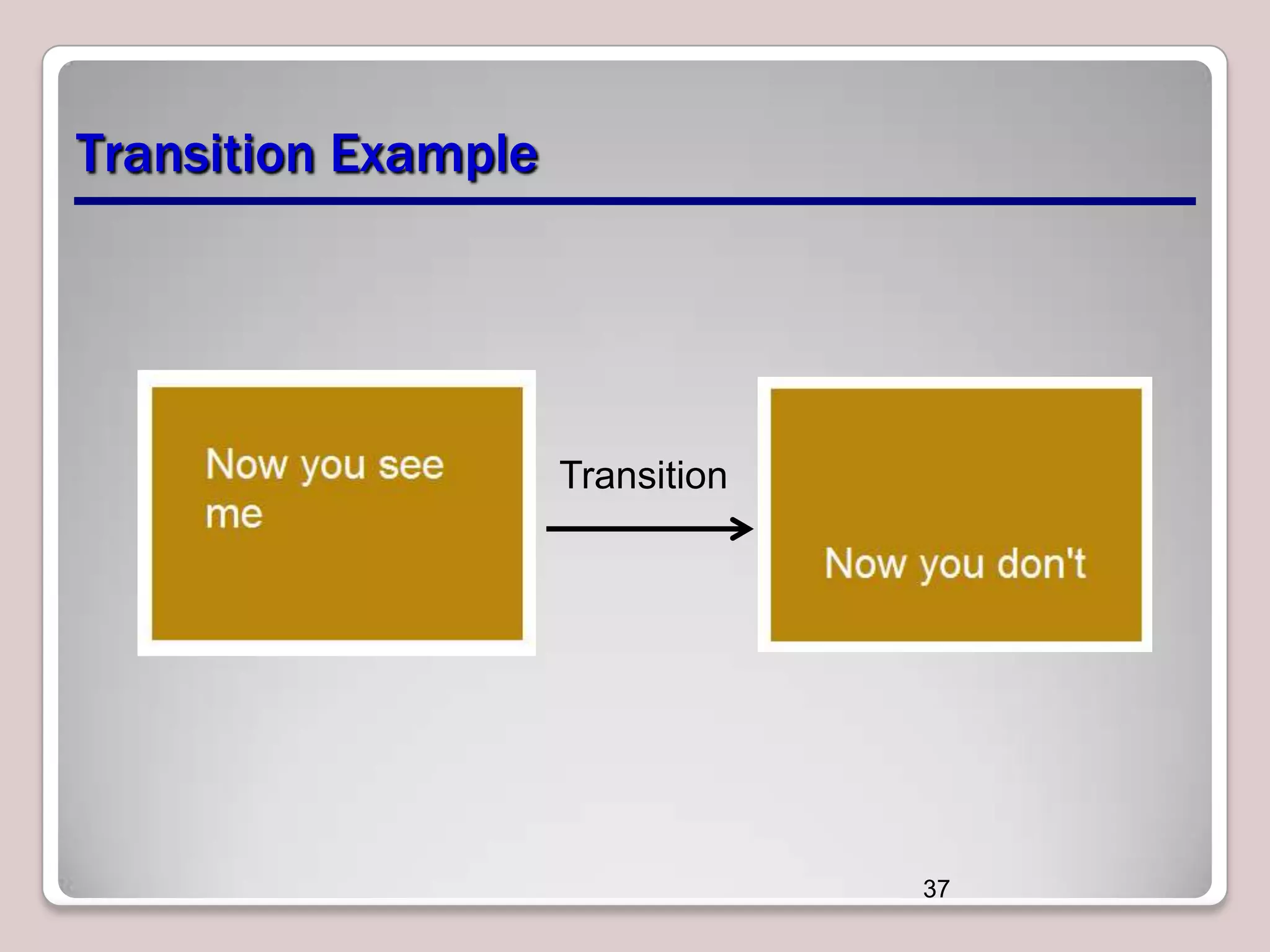 Transition Example

Now you see me

Transition

Now you don't

37